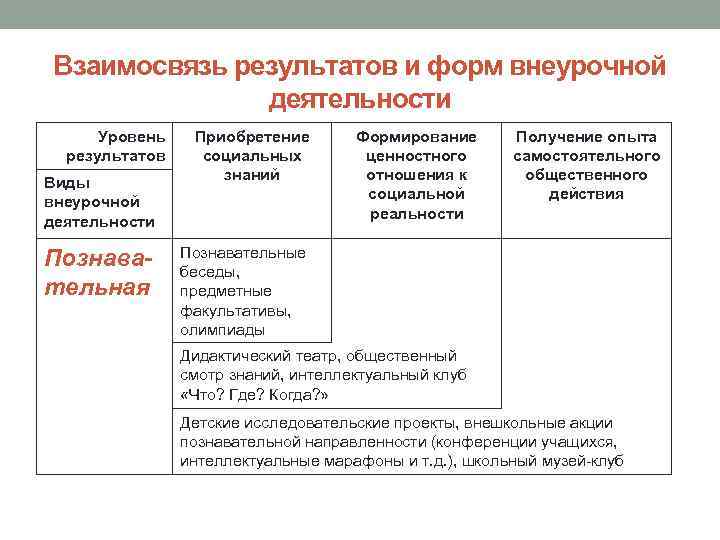 Взаимосвязь результатов и форм внеурочной деятельности

| Уровень результатов / Виды внеурочной деятельности | Приобретение социальных знаний | Формирование ценностного отношения к социальной реальности | Получение опыта самостоятельного общественного действия |
|---|---|---|---|
| Познавательная | Познавательные беседы, предметные факультативы, олимпиады | | |
| | Дидактический театр, общественный смотр знаний, интеллектуальный клуб «Что? Где? Когда?» | | |
| | Детские исследовательские проекты, внешкольные акции познавательной направленности (конференции учащихся, интеллектуальные марафоны и т.д.), школьный музей-клуб | | |